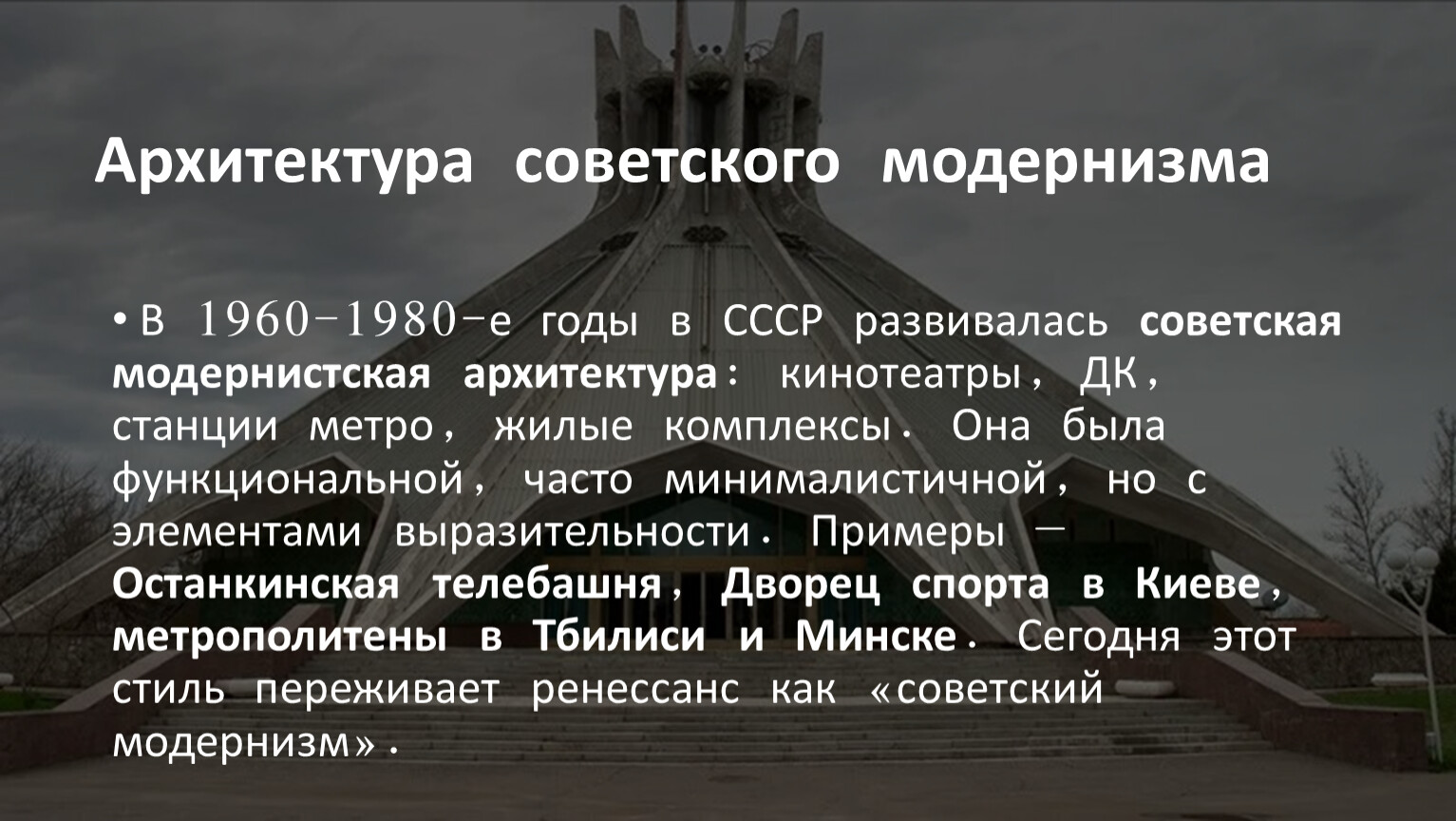 Архитектура советского модернизма

• В 1960–1980-е годы в СССР развивалась советская модернистская архитектура: кинотеатры, ДК, станции метро, жилые комплексы. Она была функциональной, часто минималистичной, но с элементами выразительности. Примеры — Останкинская телебашня, Дворец спорта в Киеве, метрополитены в Тбилиси и Минске. Сегодня этот стиль переживает ренессанс как «советский модернизм».